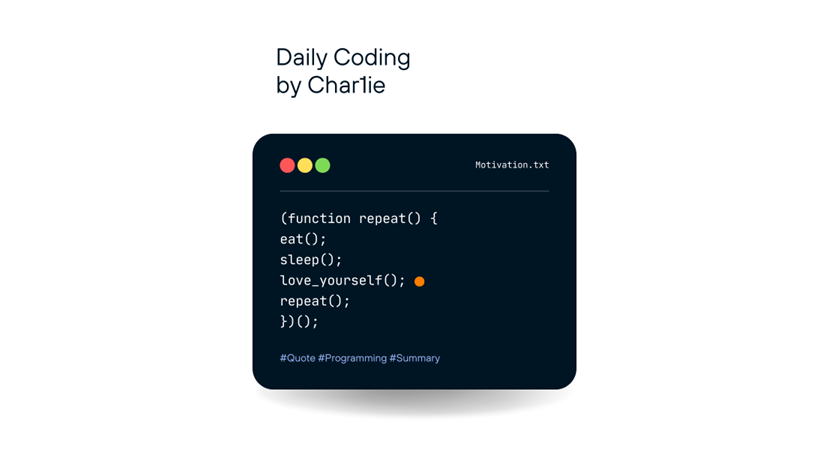 Daily Coding
by Char1ie

Motivation.txt

(function repeat() {
eat();
sleep();
love_yourself();
repeat();
})();

#Quote #Programming #Summary